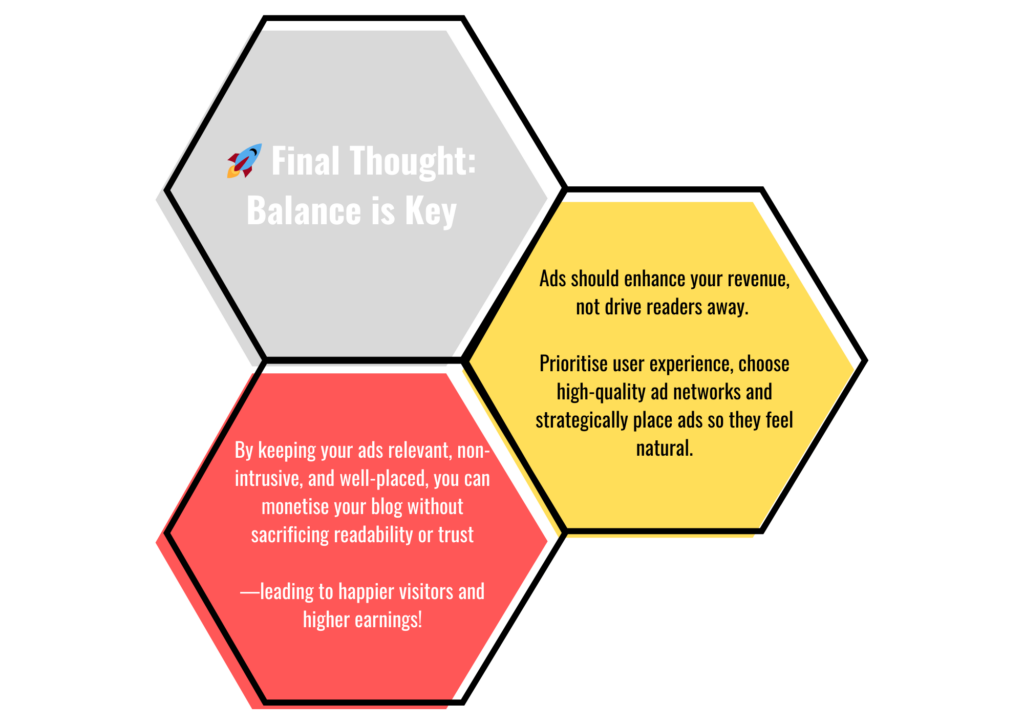 🚀 Final Thought: Balance is Key

Ads should enhance your revenue, not drive readers away.

Prioritise user experience, choose high-quality ad networks and strategically place ads so they feel natural.

By keeping your ads relevant, non-intrusive, and well-placed, you can monetise your blog without sacrificing readability or trust

—leading to happier visitors and higher earnings!